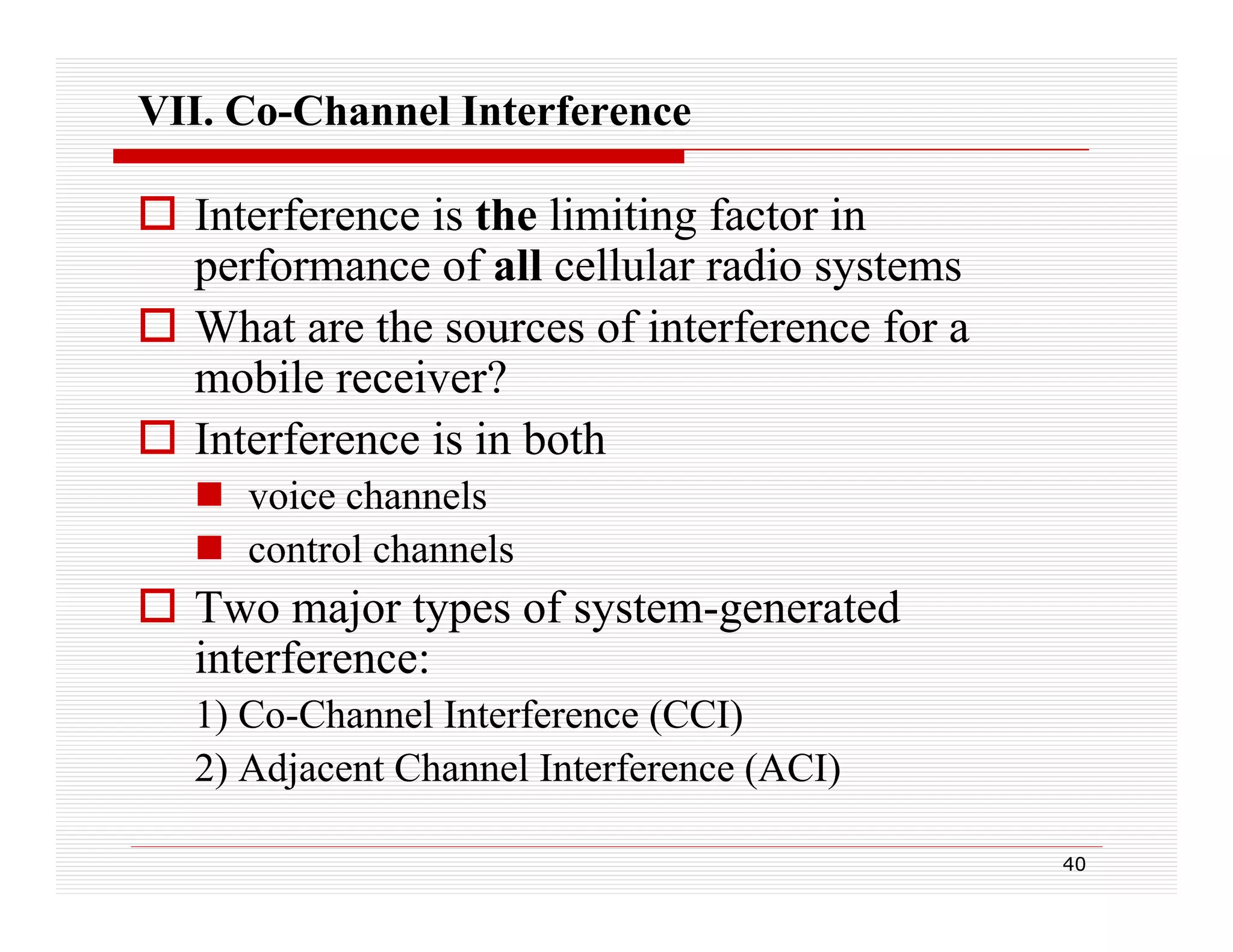 VII. Co-Channel Interference

Interference is the limiting factor in performance of all cellular radio systems

What are the sources of interference for a mobile receiver?

Interference is in both

voice channels

control channels

Two major types of system-generated interference:

1) Co-Channel Interference (CCI)

2) Adjacent Channel Interference (ACI)

40